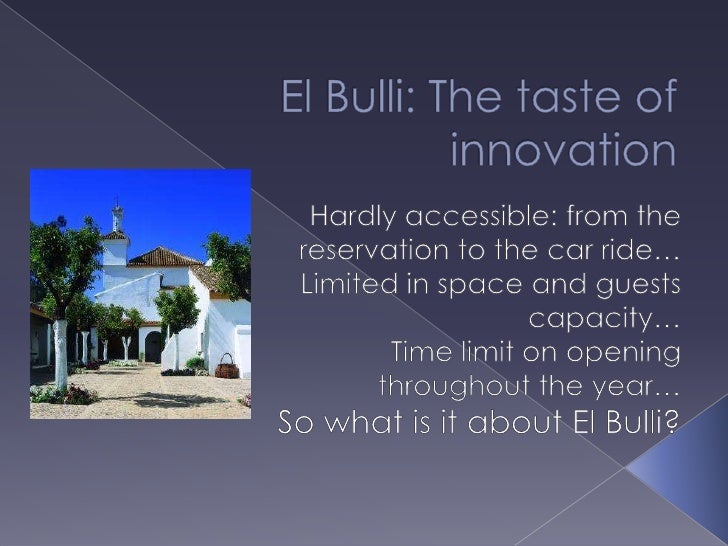 El Bulli: The taste of innovation

Hardly accessible: from the reservation to the car ride…
Limited in space and guests capacity…
Time limit on opening throughout the year…
So what is it about El Bulli?